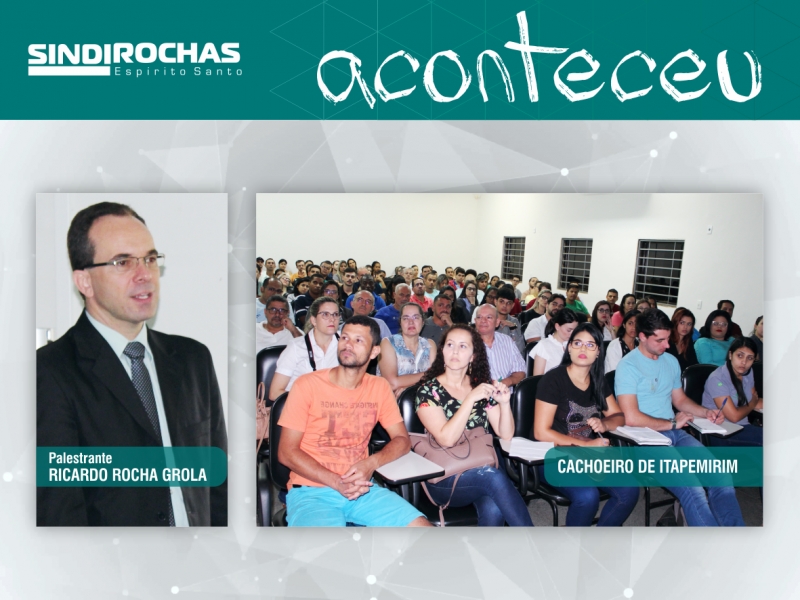 SINDIROCHAS
Espírito Santo

aconteceu

Palestrante
RICARDO ROCHA GROLA

CACHOEIRO DE ITAPEMIRIM